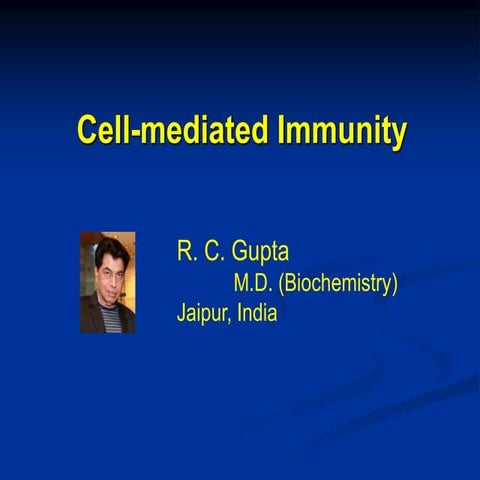 Cell-mediated Immunity

R. C. Gupta
M.D. (Biochemistry)
Jaipur, India